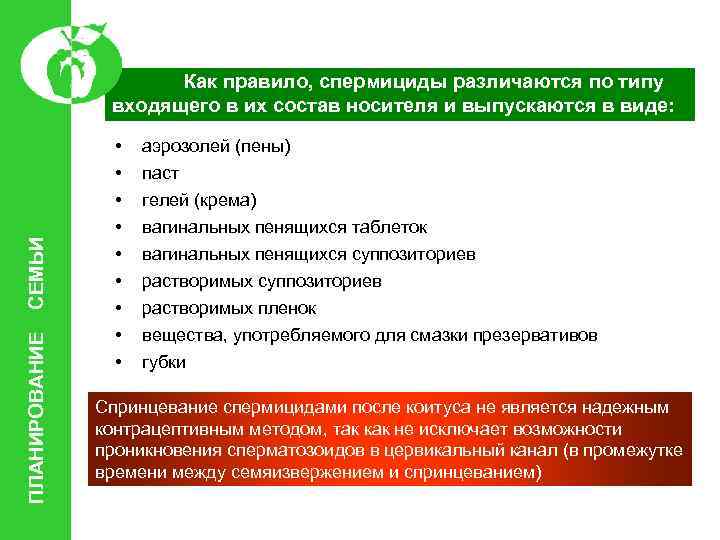 ПЛАНИРОВАНИЕ СЕМЬИ

Как правило, спермициды различаются по типу входящего в их состав носителя и выпускаются в виде:

• аэрозолей (пены)
• паст
• гелей (крема)
• вагинальных пенящихся таблеток
• вагинальных пенящихся суппозиториев
• растворимых суппозиториев
• растворимых пленок
• вещества, употребляемого для смазки презервативов
• губки

Спринцевание спермицидами после коитуса не является надежным контрацептивным методом, так как не исключает возможности проникновения сперматозоидов в цервикальный канал (в промежутке времени между семяизвержением и спринцеванием)